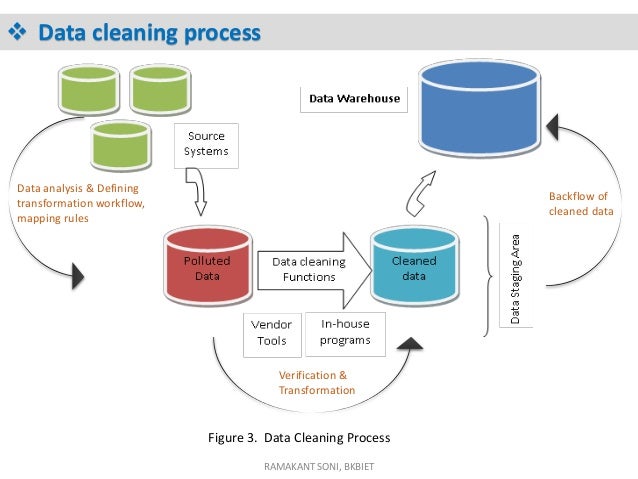 ❖ Data cleaning process

Data Warehouse

Source Systems

Data analysis & Defining transformation workflow, mapping rules

Backflow of cleaned data

Polluted Data

Data cleaning Functions

Cleaned data

Data Staging Area

Vendor Tools

In-house programs

Verification & Transformation

Figure 3. Data Cleaning Process

RAMAKANT SONI, BKBIET